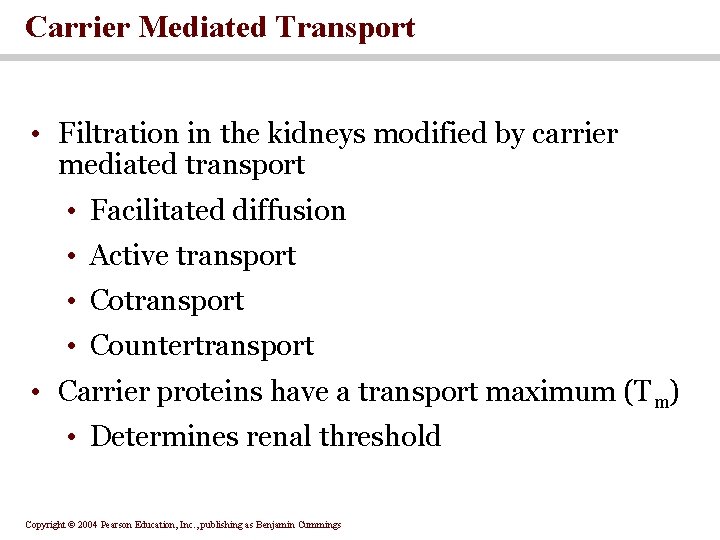 Carrier Mediated Transport

• Filtration in the kidneys modified by carrier mediated transport
 • Facilitated diffusion
 • Active transport
 • Cotransport
 • Countertransport
• Carrier proteins have a transport maximum ($T_m$)
 • Determines renal threshold

Copyright © 2004 Pearson Education, Inc., publishing as Benjamin Cummings